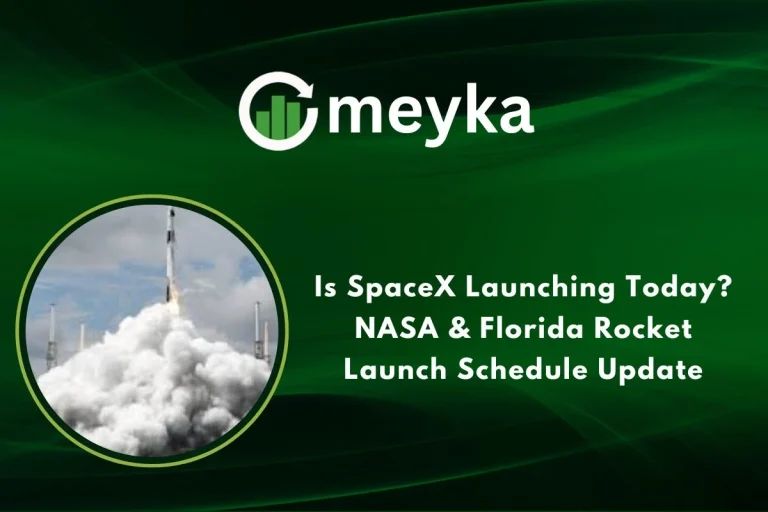 meyka

Is SpaceX Launching Today? NASA & Florida Rocket Launch Schedule Update